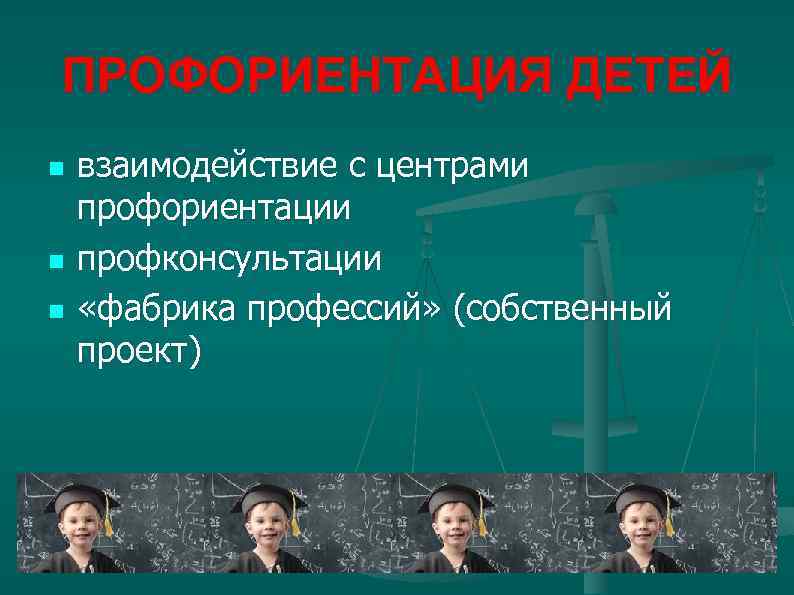 ПРОФОРИЕНТАЦИЯ ДЕТЕЙ

- взаимодействие с центрами профориентации
- профконсультации
- «фабрика профессий» (собственный проект)